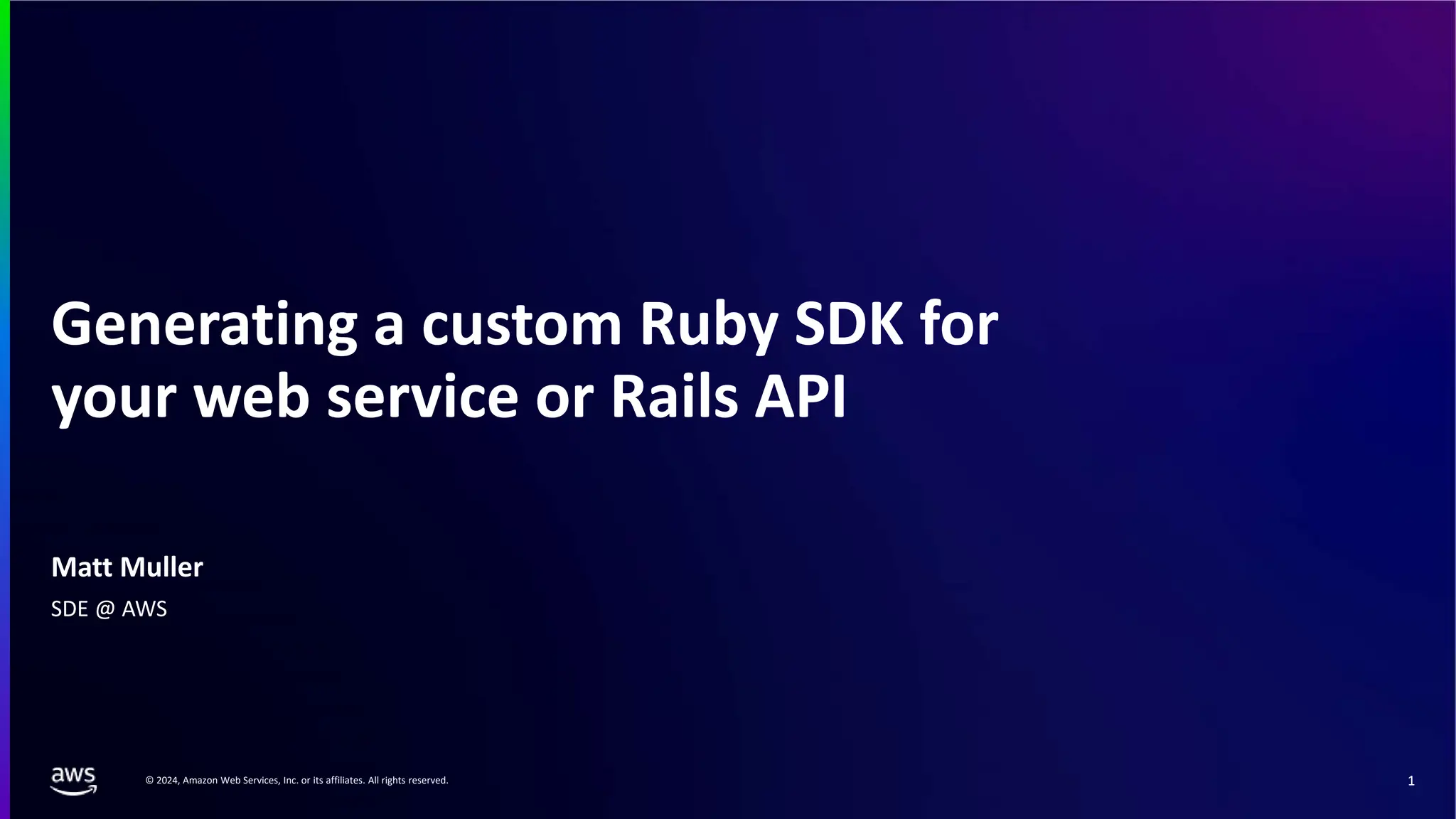 Generating a custom Ruby SDK for your web service or Rails API

Matt Muller

SDE @ AWS

aws

© 2024, Amazon Web Services, Inc. or its affiliates. All rights reserved.

1